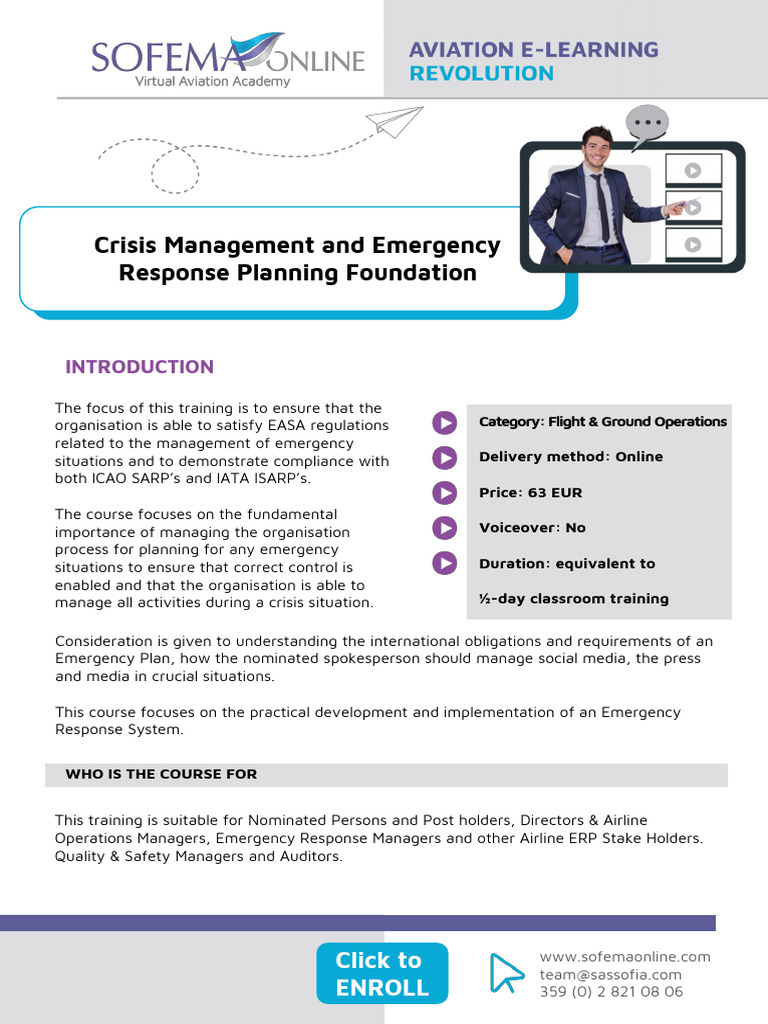 SOFEMA ONLINE
Virtual Aviation Academy

AVIATION E-LEARNING REVOLUTION

Crisis Management and Emergency Response Planning Foundation

INTRODUCTION

The focus of this training is to ensure that the organisation is able to satisfy EASA regulations related to the management of emergency situations and to demonstrate compliance with both ICAO SARP's and IATA ISARP's.

The course focuses on the fundamental importance of managing the organisation process for planning for any emergency situations to ensure that correct control is enabled and that the organisation is able to manage all activities during a crisis situation.

Category: Flight & Ground Operations

Delivery method: Online

Price: 63 EUR

Voiceover: No

Duration: equivalent to ½-day classroom training

Consideration is given to understanding the international obligations and requirements of an Emergency Plan, how the nominated spokesperson should manage social media, the press and media in crucial situations.

This course focuses on the practical development and implementation of an Emergency Response System.

WHO IS THE COURSE FOR

This training is suitable for Nominated Persons and Post holders, Directors & Airline Operations Managers, Emergency Response Managers and other Airline ERP Stake Holders. Quality & Safety Managers and Auditors.

Click to ENROLL

www.sofemaonline.com
team@sassofia.com
359 (0) 2 821 08 06